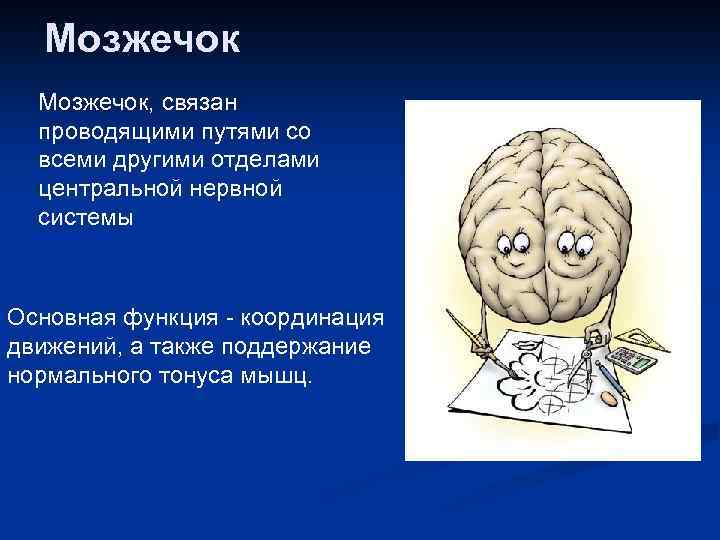 Мозжечок

Мозжечок, связан проводящими путями со всеми другими отделами центральной нервной системы

Основная функция - координация движений, а также поддержание нормального тонуса мышц.